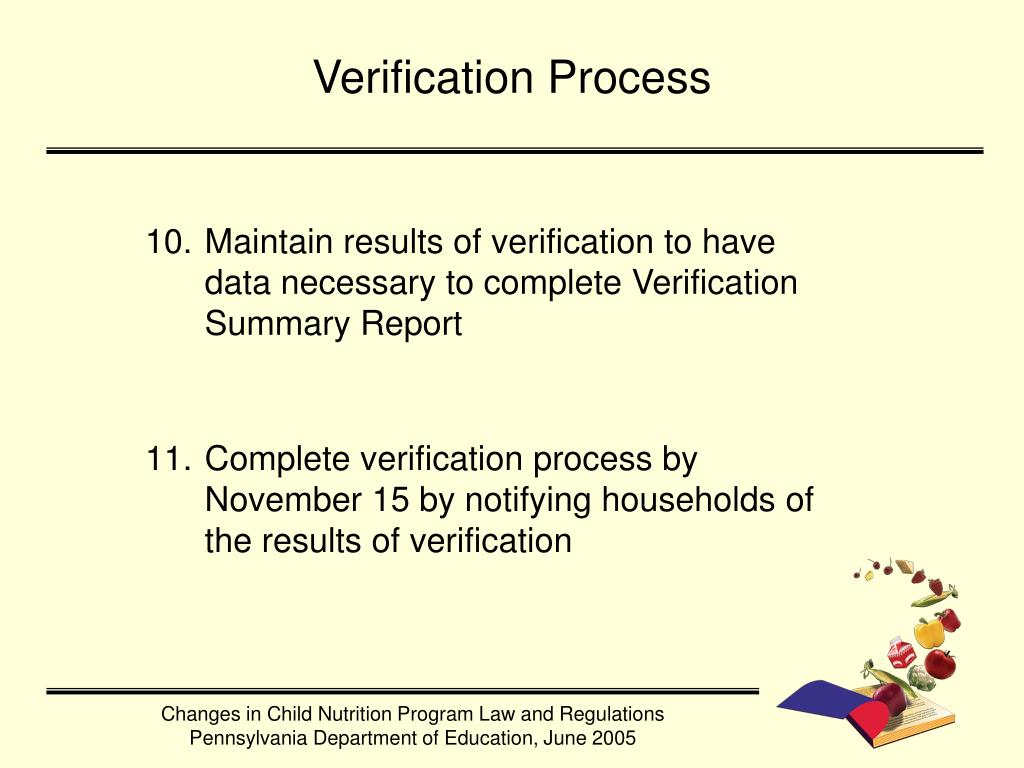 Verification Process

10. Maintain results of verification to have data necessary to complete Verification Summary Report

11. Complete verification process by November 15 by notifying households of the results of verification

Changes in Child Nutrition Program Law and Regulations
Pennsylvania Department of Education, June 2005